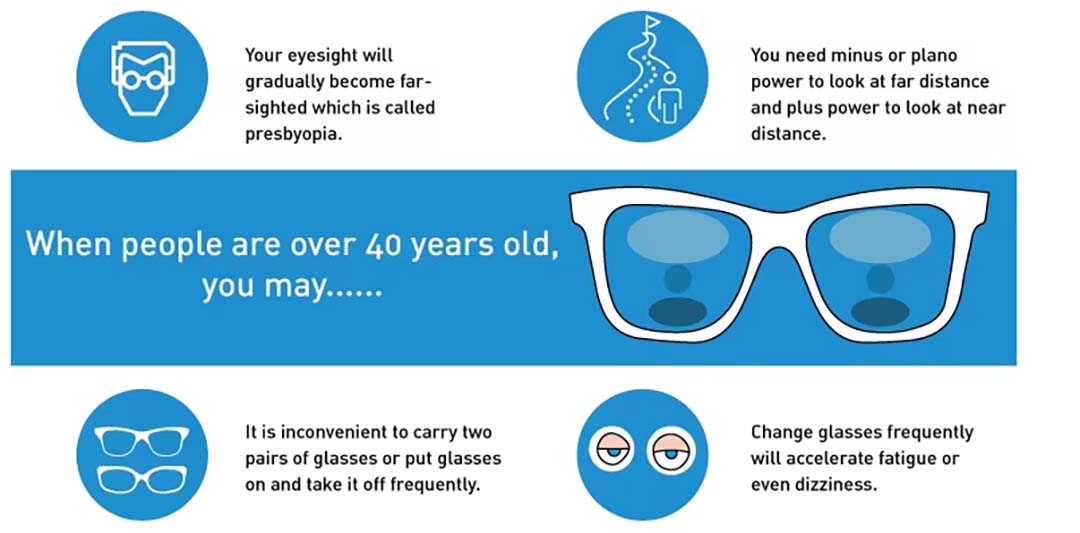 Your eyesight will gradually become far-sighted which is called presbyopia.

You need minus or plano power to look at far distance and plus power to look at near distance.

When people are over 40 years old, you may......

It is inconvenient to carry two pairs of glasses or put glasses on and take it off frequently.

Change glasses frequently will accelerate fatigue or even dizziness.